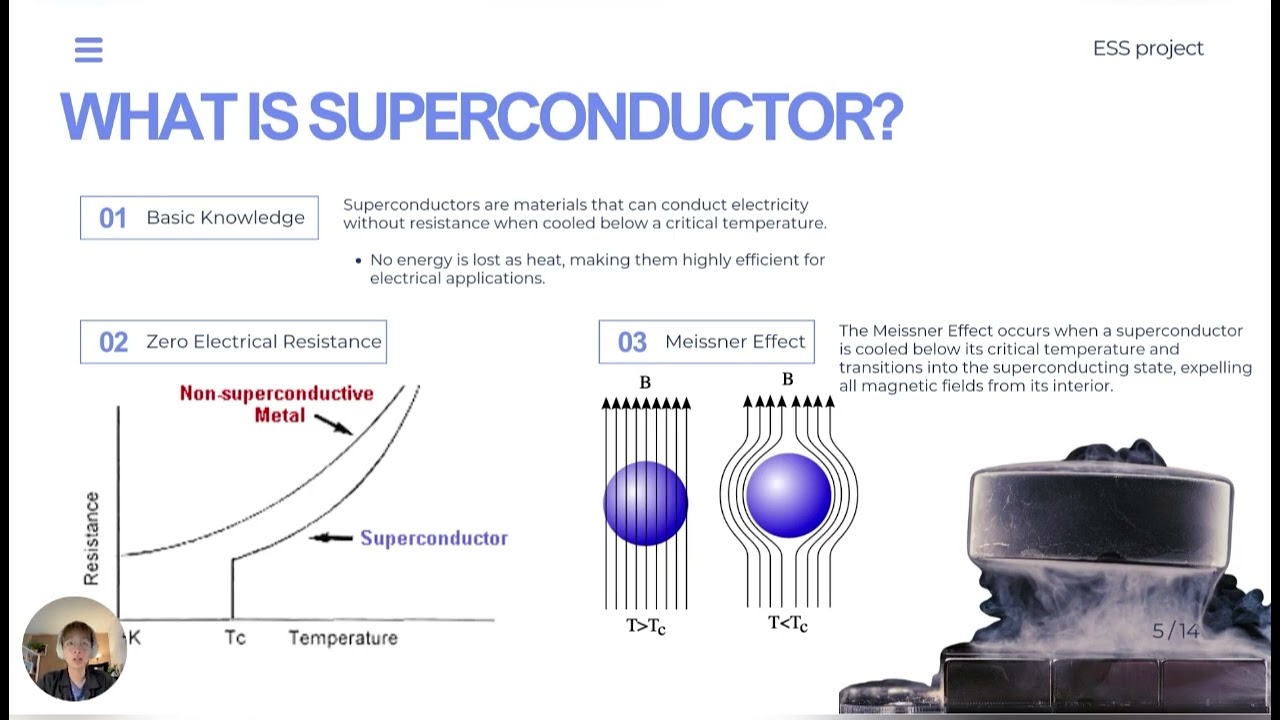 ESS project

WHAT IS SUPERCONDUCTOR?

01 Basic Knowledge

Superconductors are materials that can conduct electricity without resistance when cooled below a critical temperature.

• No energy is lost as heat, making them highly efficient for electrical applications.

02 Zero Electrical Resistance

Non-superconductive Metal

Superconductor

Resistance

K

Tc

Temperature

03 Meissner Effect

The Meissner Effect occurs when a superconductor is cooled below its critical temperature and transitions into the superconducting state, expelling all magnetic fields from its interior.

B

B

$T>T_c$

$T<T_c$

5/14